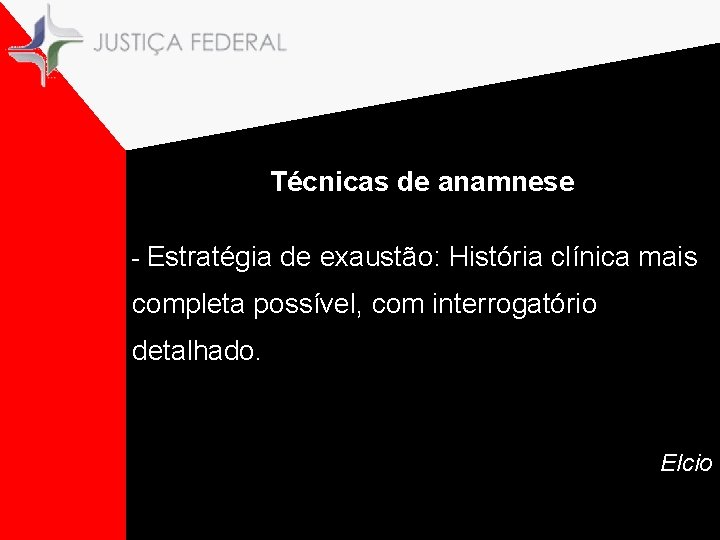 JUSTIÇA FEDERAL

Técnicas de anamnese

- Estratégia de exaustão: História clínica mais completa possível, com interrogatório detalhado.

Elcio